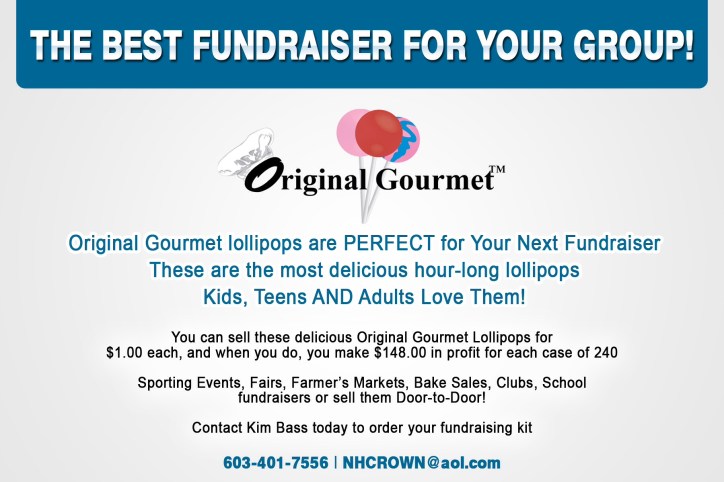 THE BEST FUNDRAISER FOR YOUR GROUP!

Original Gourmet™

Original Gourmet lollipops are PERFECT for Your Next Fundraiser
These are the most delicious hour-long lollipops
Kids, Teens AND Adults Love Them!

You can sell these delicious Original Gourmet Lollipops for $1.00 each, and when you do, you make $148.00 in profit for each case of 240

Sporting Events, Fairs, Farmer's Markets, Bake Sales, Clubs, School fundraisers or sell them Door-to-Door!

Contact Kim Bass today to order your fundraising kit

603-401-7556 | NHCROWN@aol.com